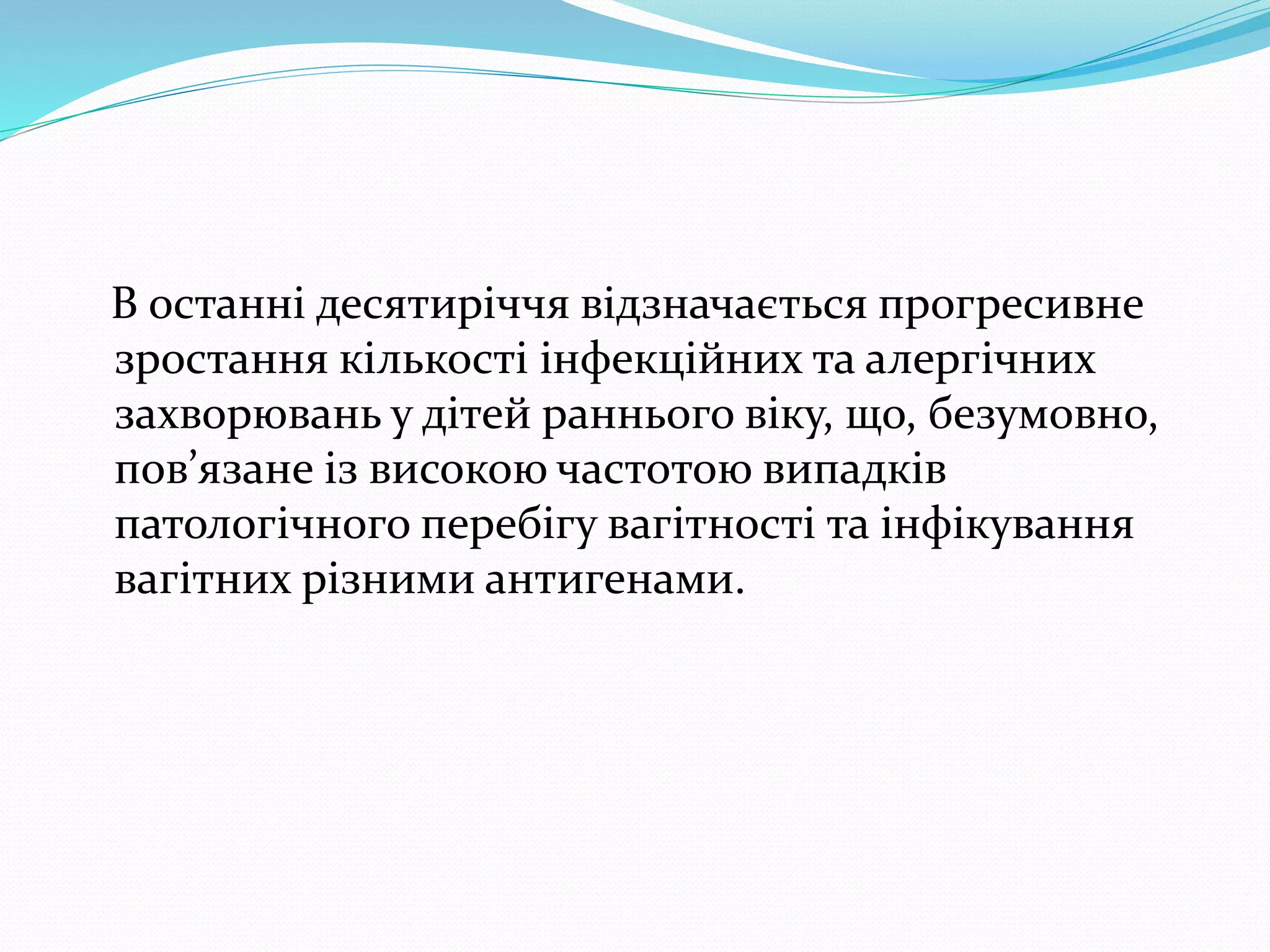 В останні десятиріччя відзначається прогресивне зростання кількості інфекційних та алергічних захворювань у дітей раннього віку, що, безумовно, пов’язане із високою частотою випадків патологічного перебігу вагітності та інфікування вагітних різними антигенами.